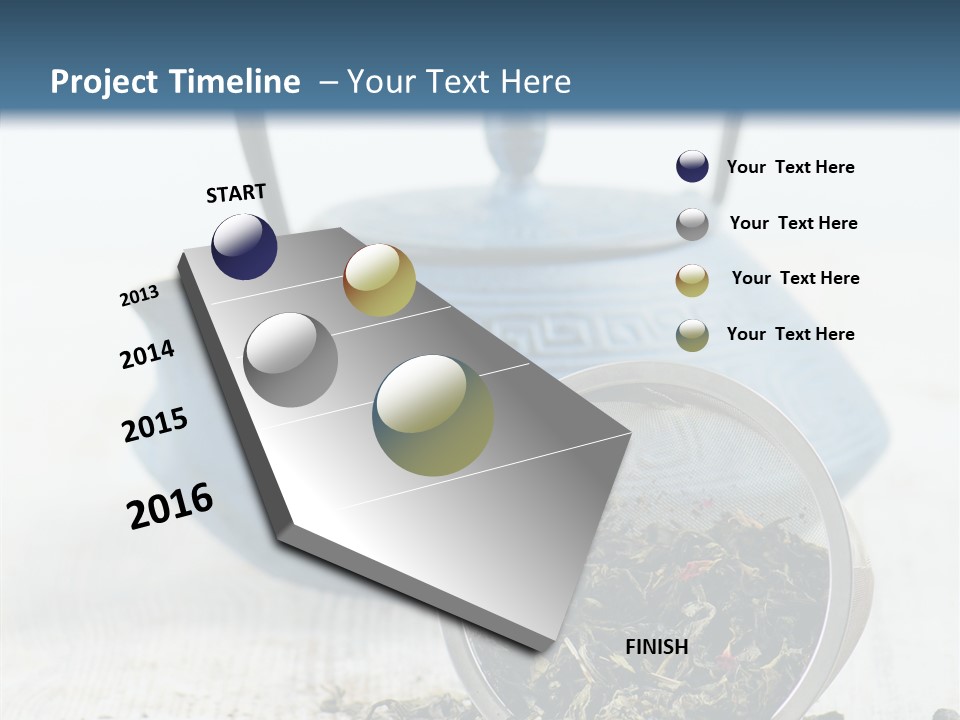 Project Timeline – Your Text Here

START

2013

2014

2015

2016

FINISH

Your Text Here

Your Text Here

Your Text Here

Your Text Here